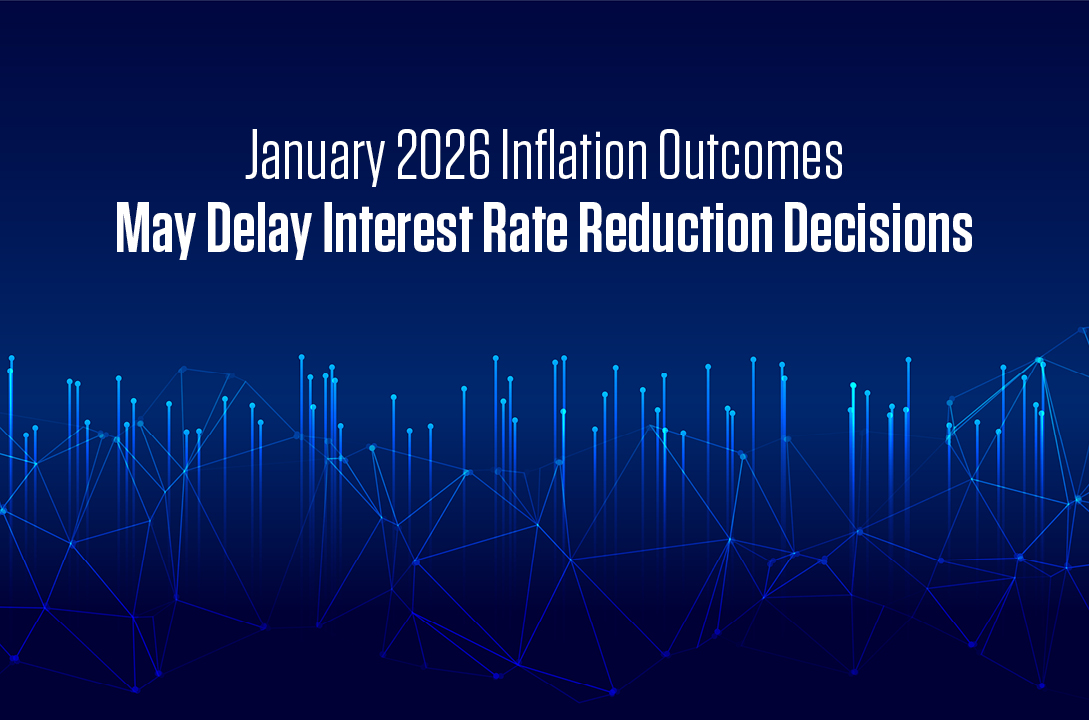 January 2026 Inflation Outcomes
May Delay Interest Rate Reduction Decisions